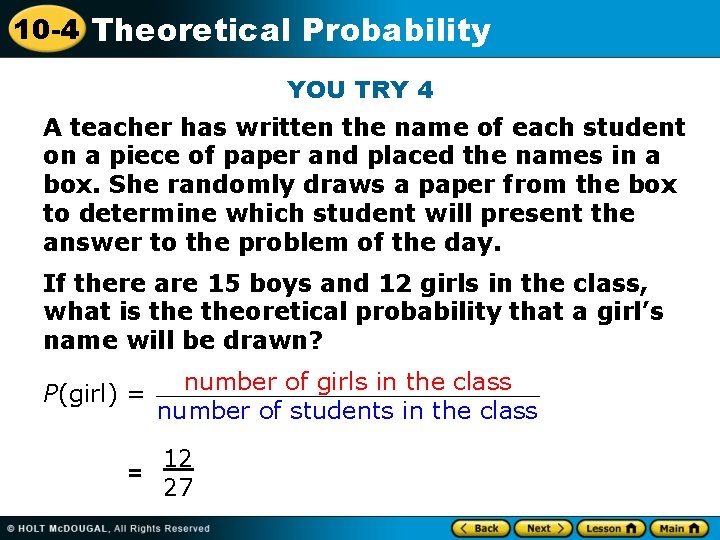 10-4 Theoretical Probability

YOU TRY 4

A teacher has written the name of each student on a piece of paper and placed the names in a box. She randomly draws a paper from the box to determine which student will present the answer to the problem of the day.

If there are 15 boys and 12 girls in the class, what is the theoretical probability that a girl's name will be drawn?

$P(\text{girl}) = \frac{\text{number of girls in the class}}{\text{number of students in the class}}$

$= \frac{12}{27}$

© HOLT McDOUGAL, All Rights Reserved

Back Next Lesson Main